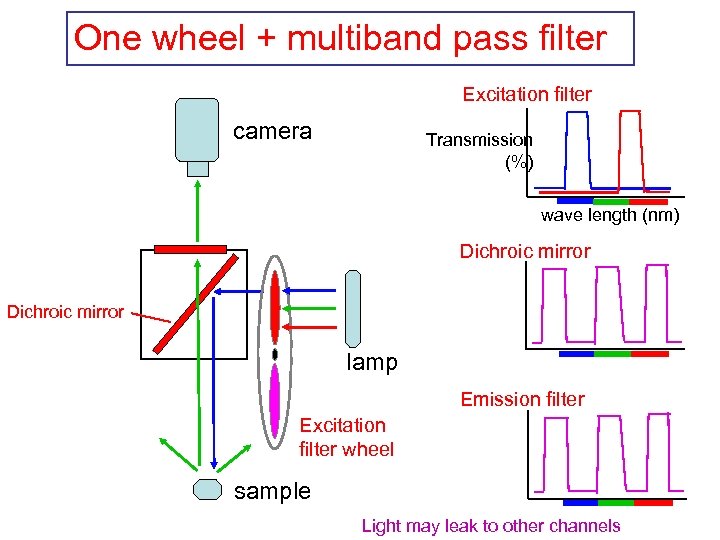 One wheel + multiband pass filter

camera

Dichroic mirror

lamp

Excitation filter wheel

sample

Excitation filter

Transmission (%)

wave length (nm)

Dichroic mirror

Emission filter

Light may leak to other channels